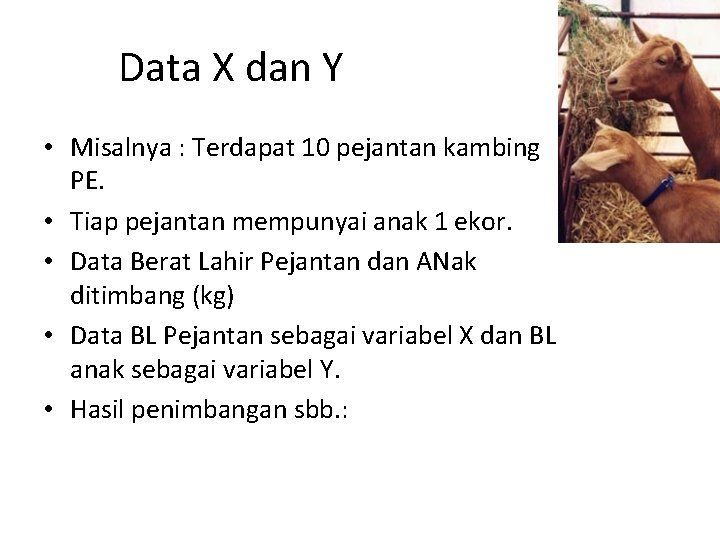 Data X dan Y

• Misalnya : Terdapat 10 pejantan kambing PE.
• Tiap pejantan mempunyai anak 1 ekor.
• Data Berat Lahir Pejantan dan ANak ditimbang (kg)
• Data BL Pejantan sebagai variabel X dan BL anak sebagai variabel Y.
• Hasil penimbangan sbb.: